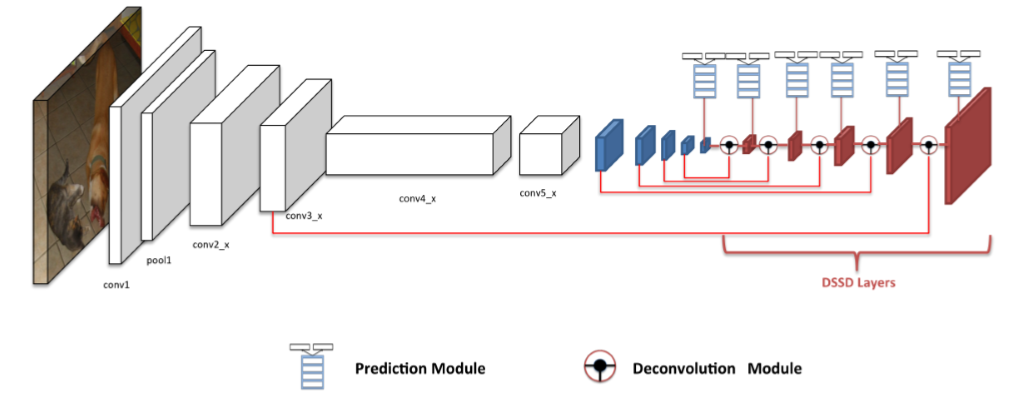 conv1

pool1

conv2_x

conv3_x

conv4_x

conv5_x

DSSD Layers

Prediction Module

Deconvolution Module